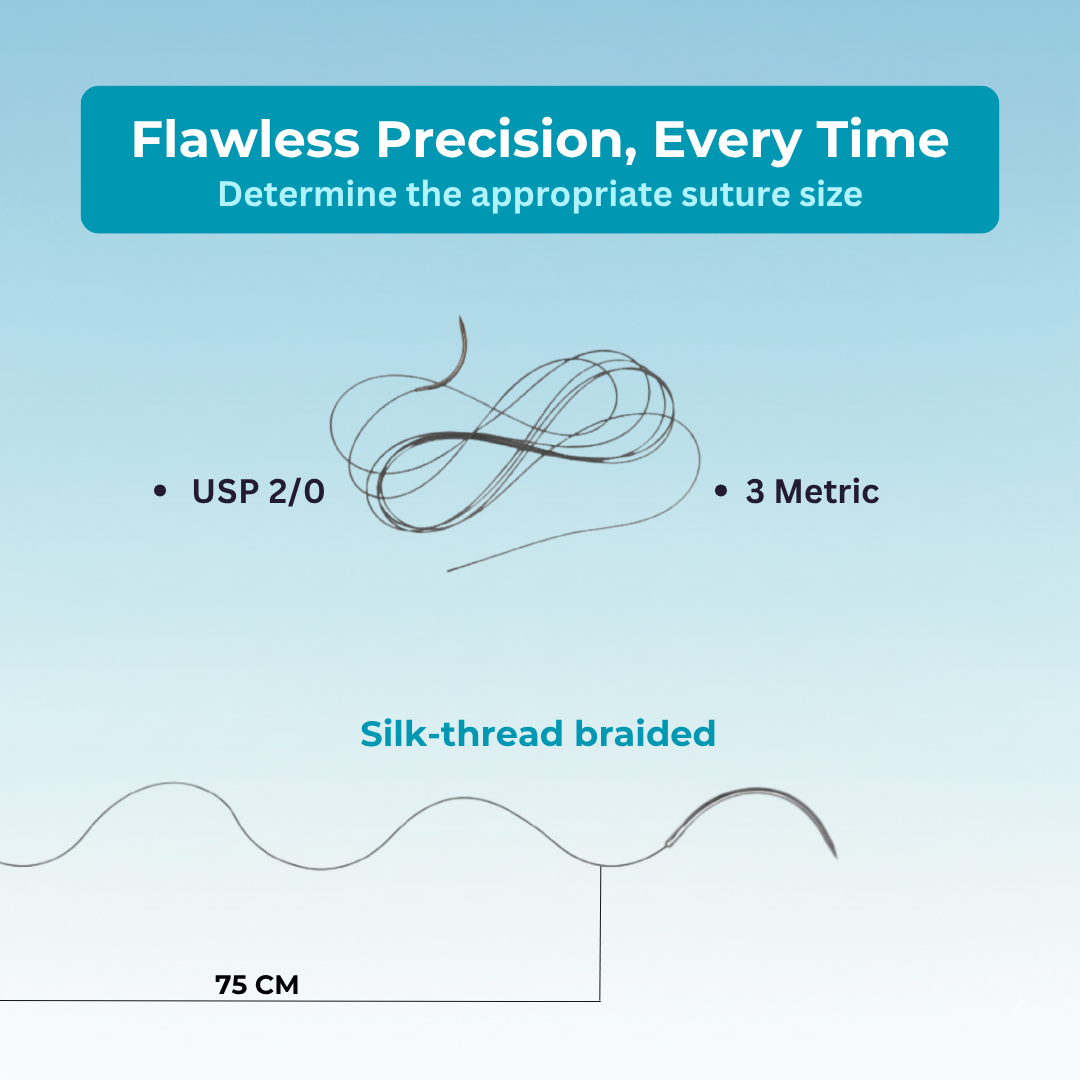 Flawless Precision, Every Time
Determine the appropriate suture size

• USP 2/0

• 3 Metric

Silk-thread braided

75 CM